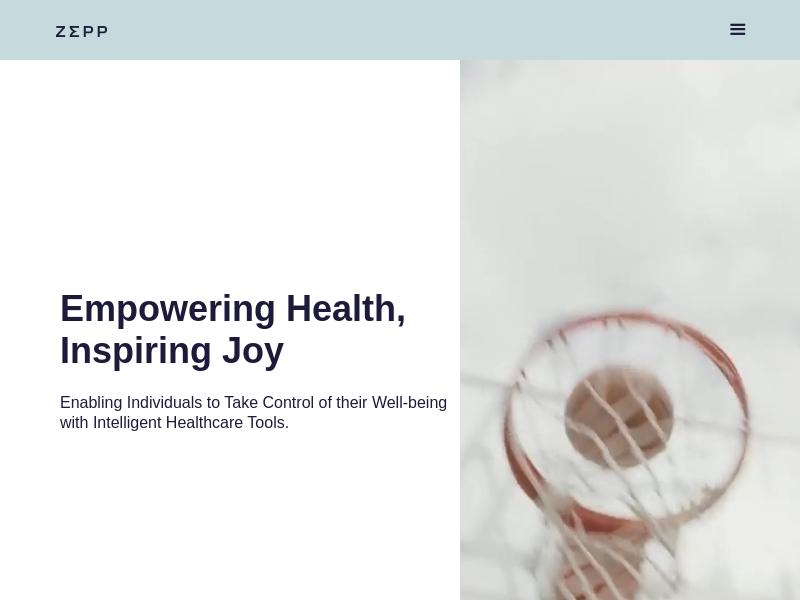 ZEPP

Empowering Health, Inspiring Joy

Enabling Individuals to Take Control of their Well-being with Intelligent Healthcare Tools.